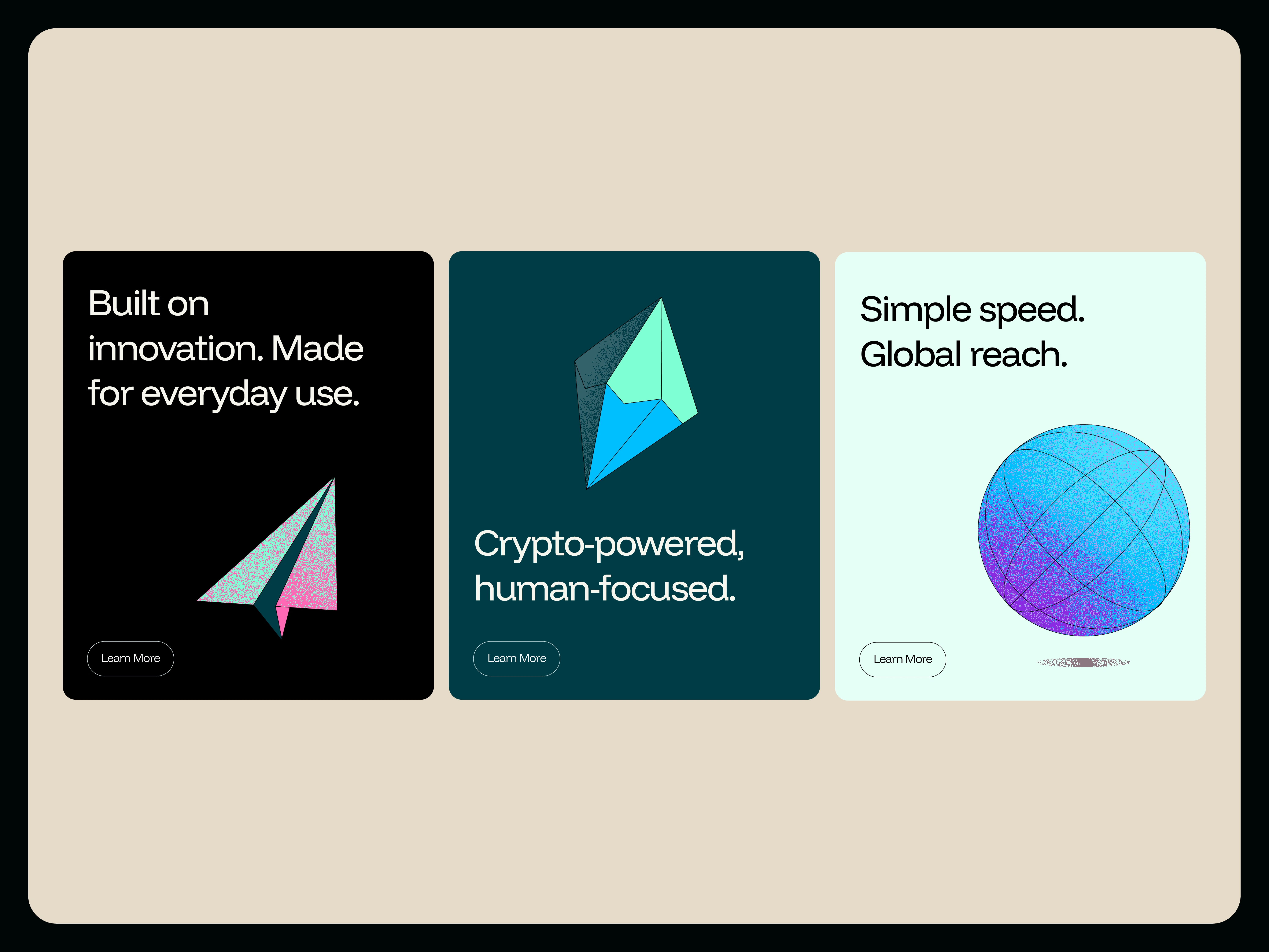 Built on innovation. Made for everyday use.

Learn More

Crypto-powered, human-focused.

Learn More

Simple speed. Global reach.

Learn More